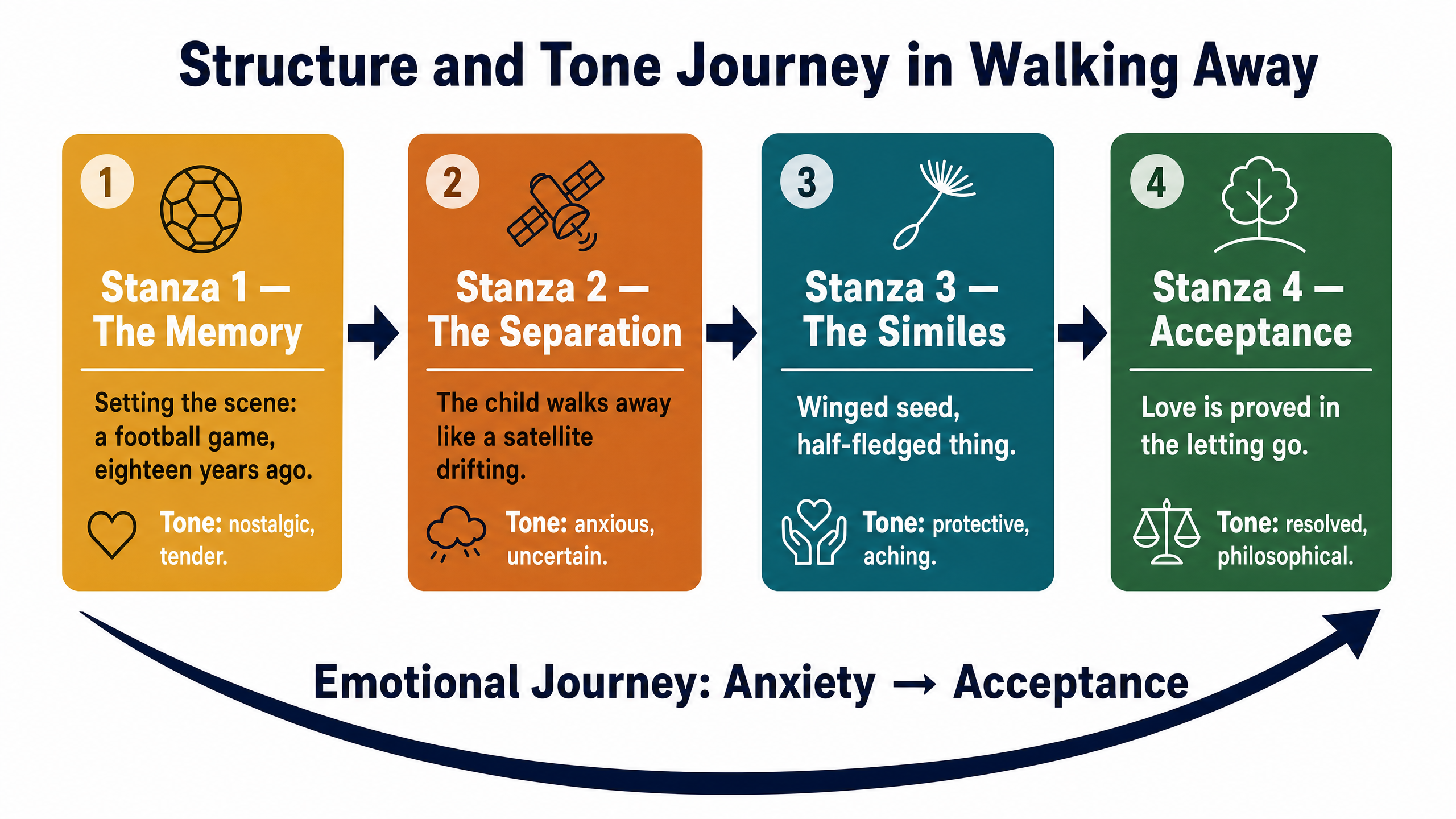 Structure and Tone Journey in Walking Away

1

Stanza 1 — The Memory

Setting the scene: a football game, eighteen years ago.

Tone: nostalgic, tender.

2

Stanza 2 — The Separation

The child walks away like a satellite drifting.

Tone: anxious, uncertain.

3

Stanza 3 — The Similes

Winged seed, half-fledged thing.

Tone: protective, aching.

4

Stanza 4 — Acceptance

Love is proved in the letting go.

Tone: resolved, philosophical.

Emotional Journey: Anxiety → Acceptance